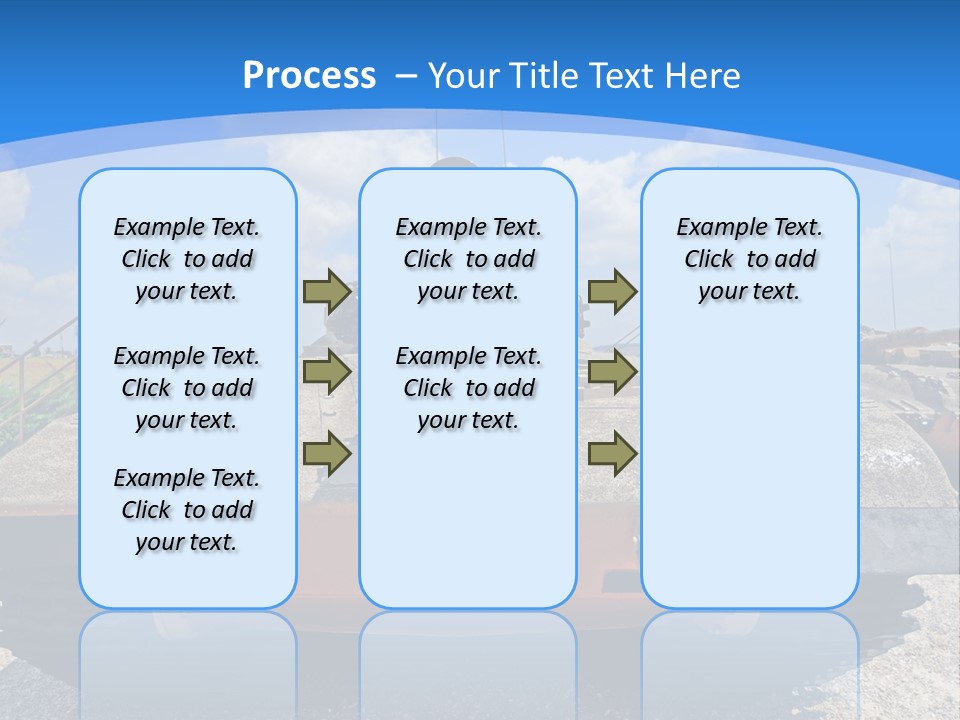 Process – Your Title Text Here

Example Text. Click to add your text.

Example Text. Click to add your text.

Example Text. Click to add your text.

Example Text. Click to add your text.

Example Text. Click to add your text.

Example Text. Click to add your text.